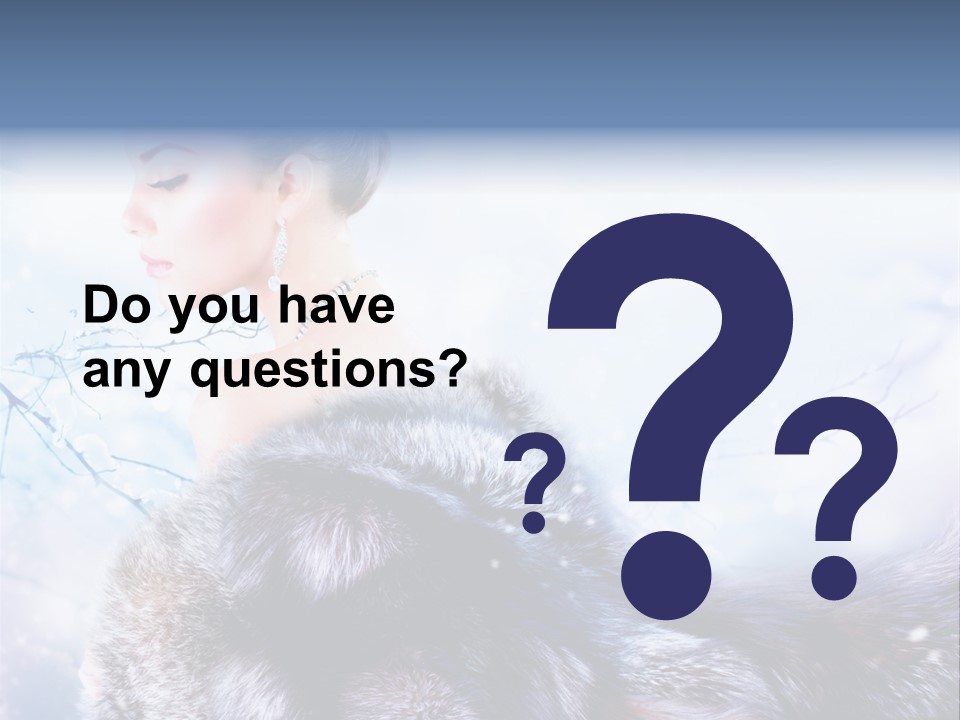 Do you have any questions?

? ? ?